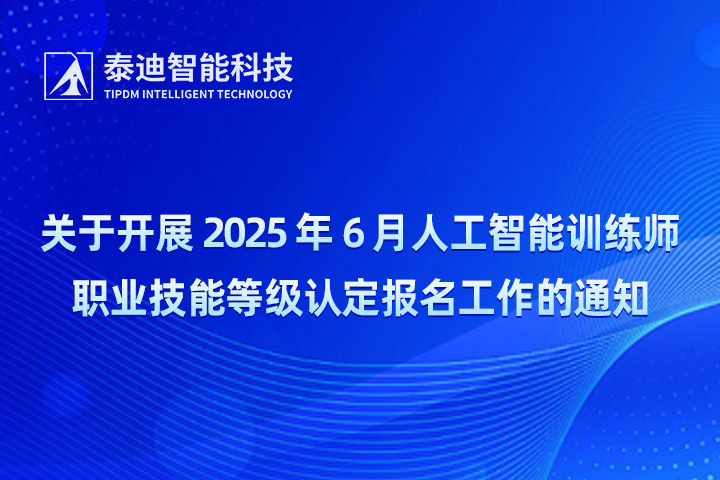 泰迪智能科技
TIPDM INTELLIGENT TECHNOLOGY

关于开展 2025 年 6 月人工智能训练师职业技能等级认定报名工作的通知